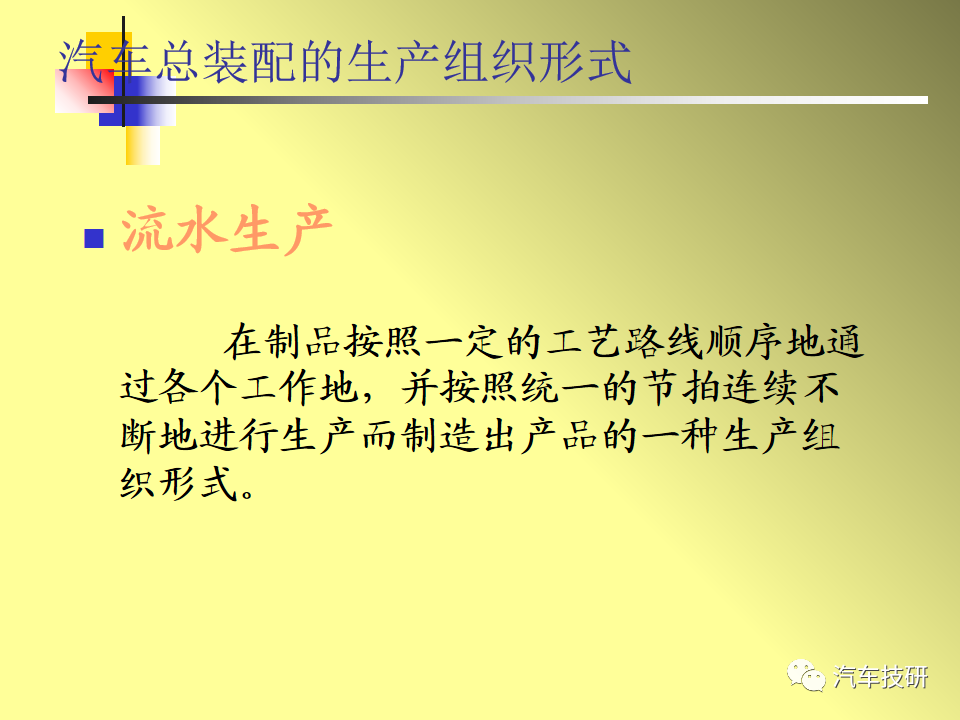 汽车总装配的生产组织形式

流水生产

在制品按照一定的工艺路线顺序地通过各个工作地，并按照统一的节拍连续不断地进行生产而制造出产品的一种生产组织形式。

汽车技研